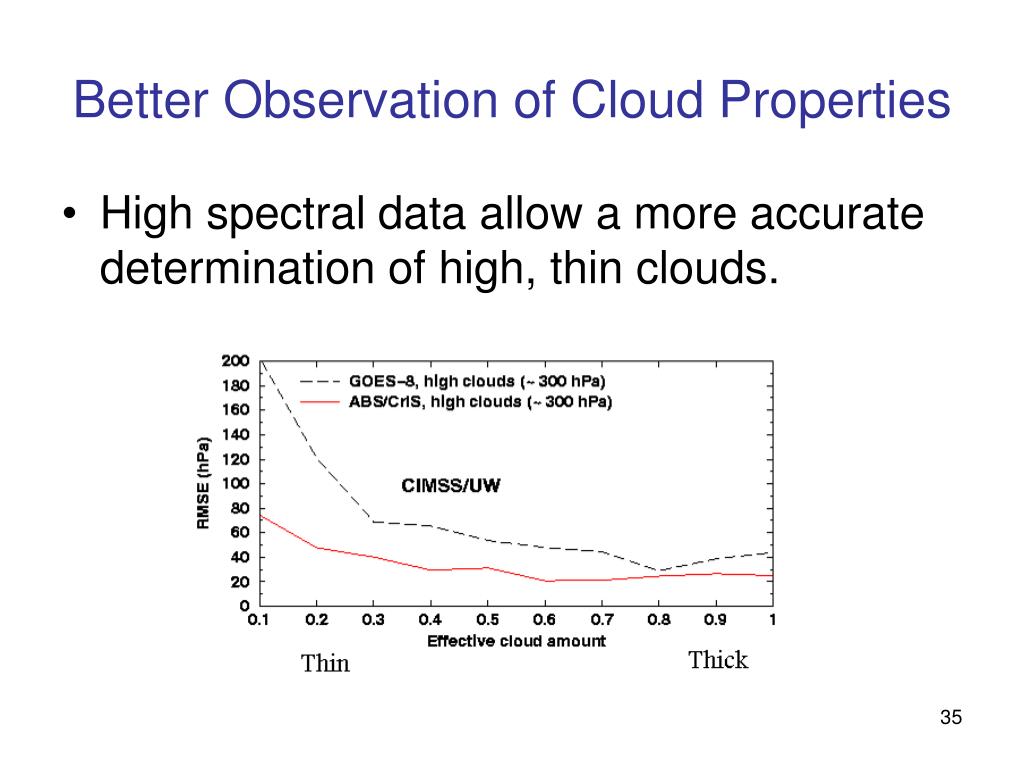 Better Observation of Cloud Properties

• High spectral data allow a more accurate determination of high, thin clouds.

200
180
160
140
120
100
80
60
40
20
0

RMSE (hPa)

GOES–8, high clouds (~ 300 hPa)
ABS/CrIS, high clouds (~ 300 hPa)

CIMSS/UW

0.1 0.2 0.3 0.4 0.5 0.6 0.7 0.8 0.9 1

Effective cloud amount

Thin

Thick

35